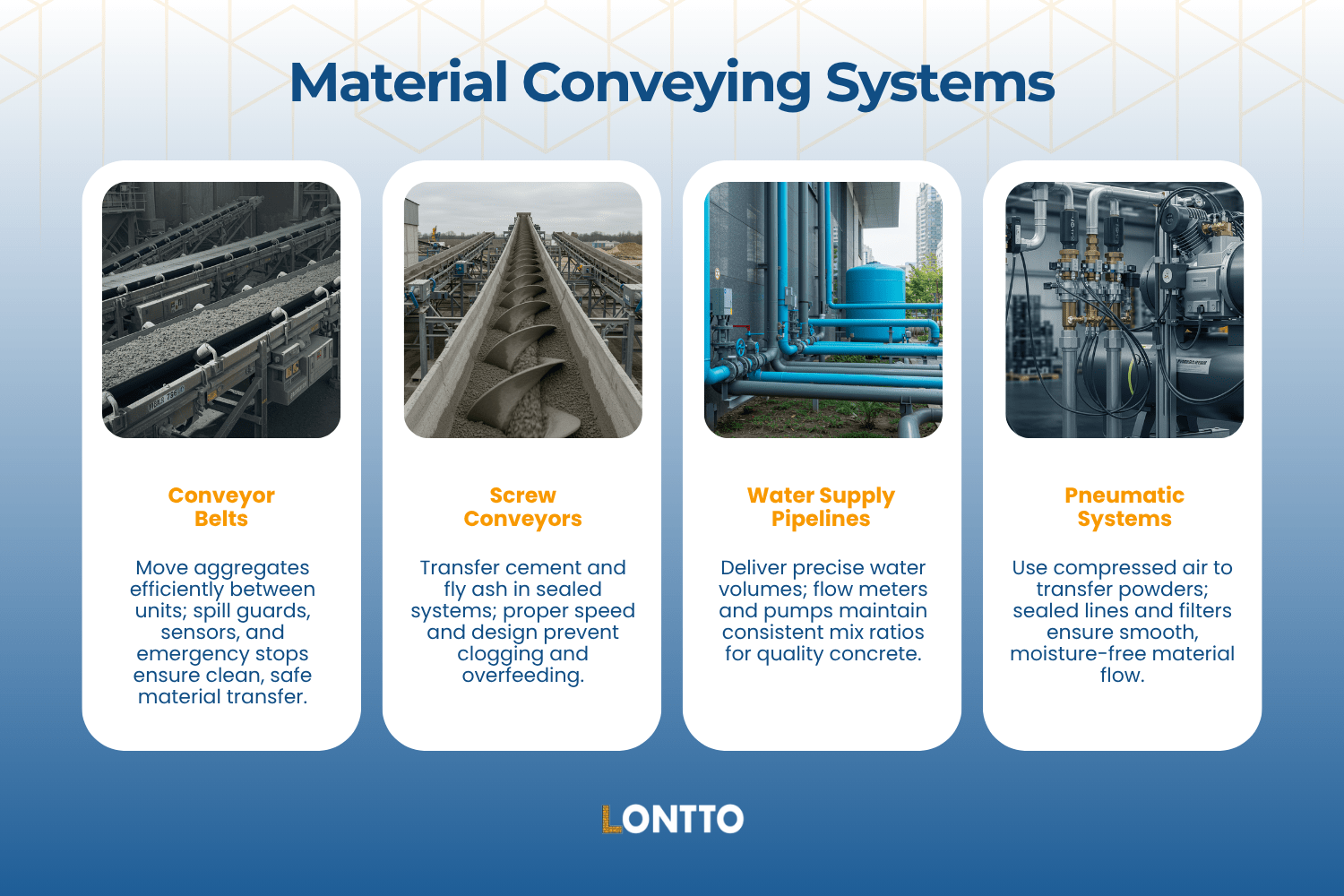 Material Conveying Systems

Conveyor Belts

Move aggregates efficiently between units; spill guards, sensors, and emergency stops ensure clean, safe material transfer.

Screw Conveyors

Transfer cement and fly ash in sealed systems; proper speed and design prevent clogging and overfeeding.

Water Supply Pipelines

Deliver precise water volumes; flow meters and pumps maintain consistent mix ratios for quality concrete.

Pneumatic Systems

Use compressed air to transfer powders; sealed lines and filters ensure smooth, moisture-free material flow.

LONTTO